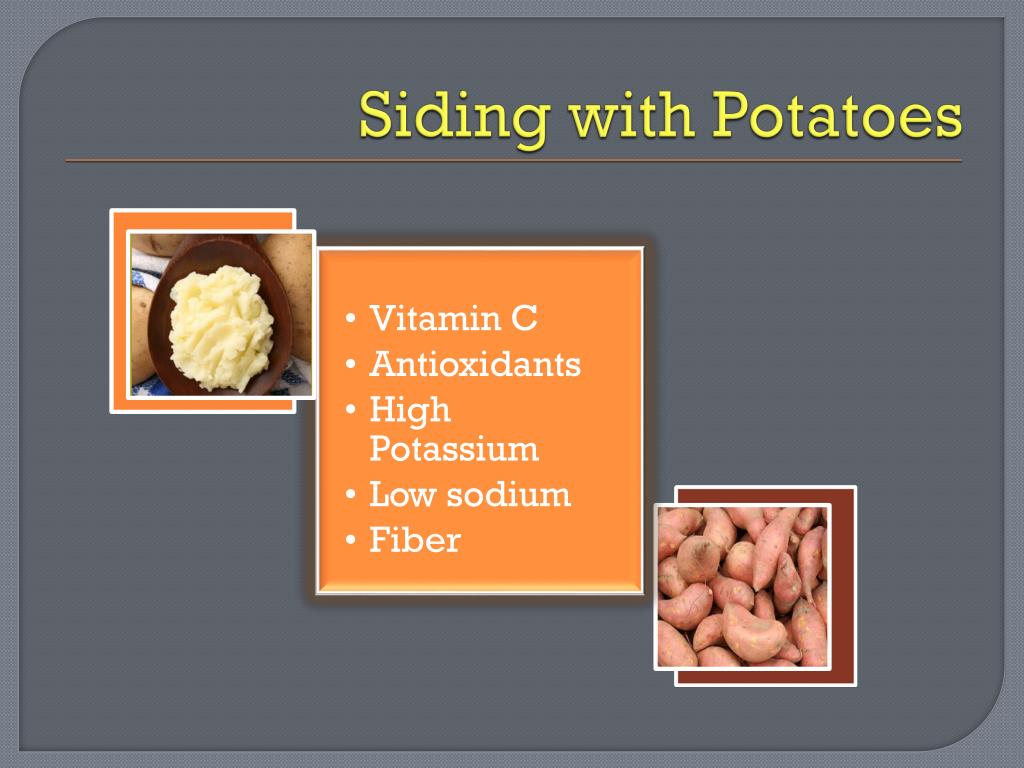 Siding with Potatoes

• Vitamin C
• Antioxidants
• High Potassium
• Low sodium
• Fiber